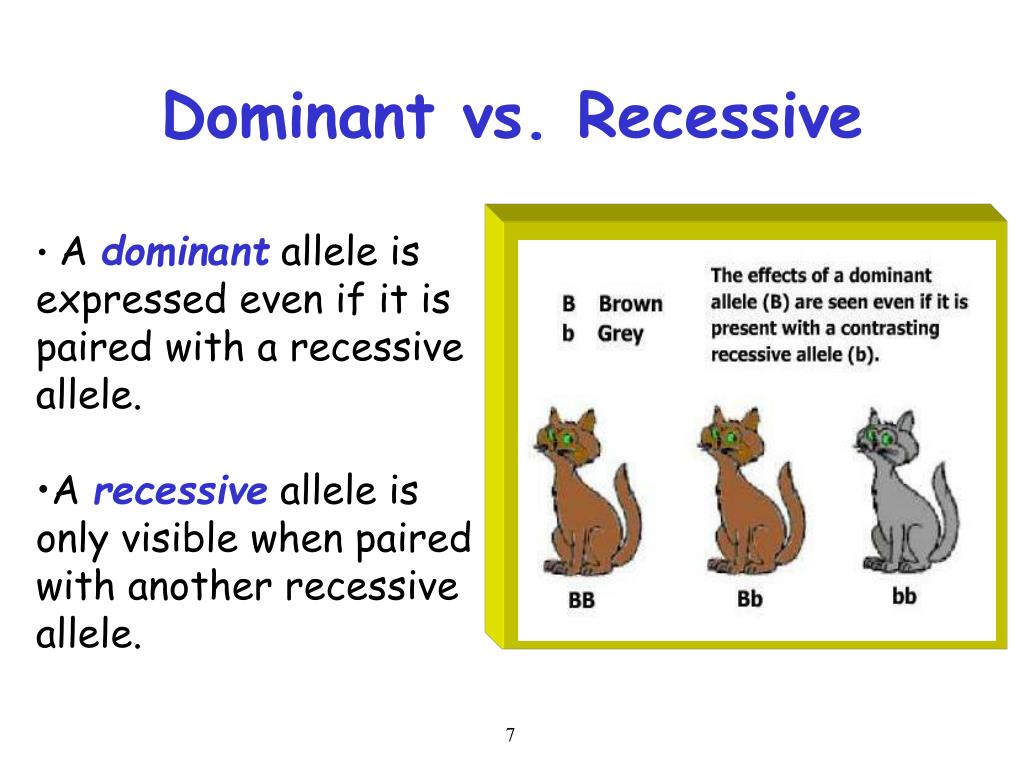 Dominant vs. Recessive

• A dominant allele is expressed even if it is paired with a recessive allele.

•A recessive allele is only visible when paired with another recessive allele.

B Brown
b Grey

The effects of a dominant allele (B) are seen even if it is present with a contrasting recessive allele (b).

BB
Bb
bb

7